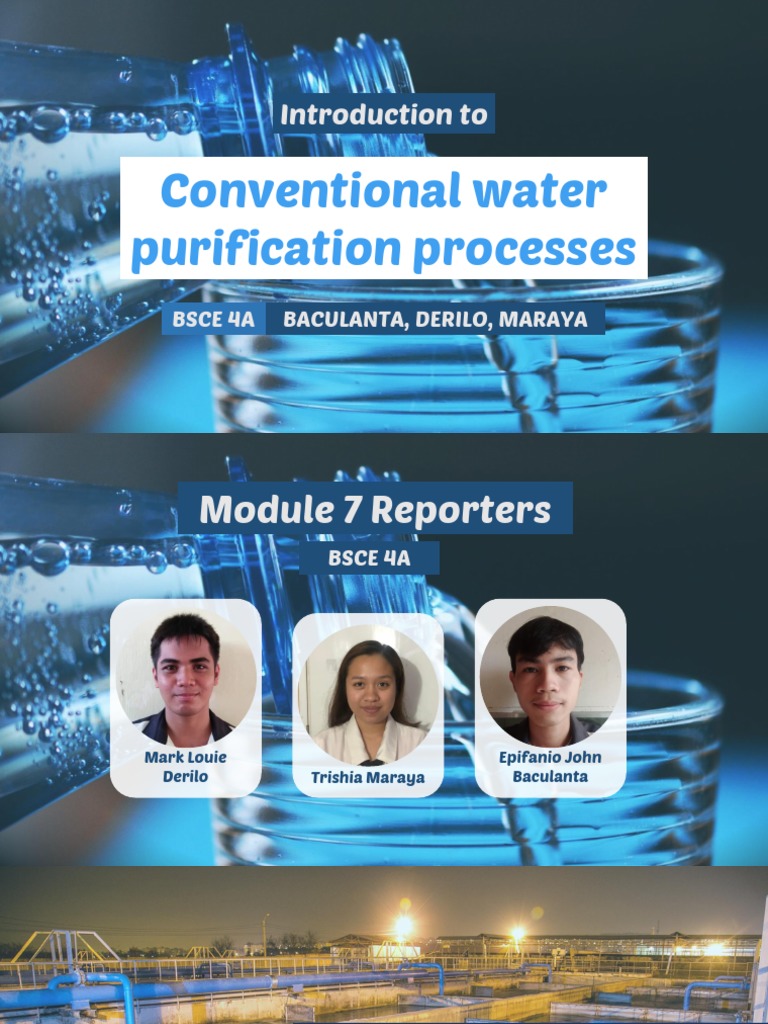 Introduction to

Conventional water purification processes

BSCE 4A BACULANTA, DERILO, MARAYA

Module 7 Reporters

BSCE 4A

Mark Louie Derilo

Trishia Maraya

Epifanio John Baculanta